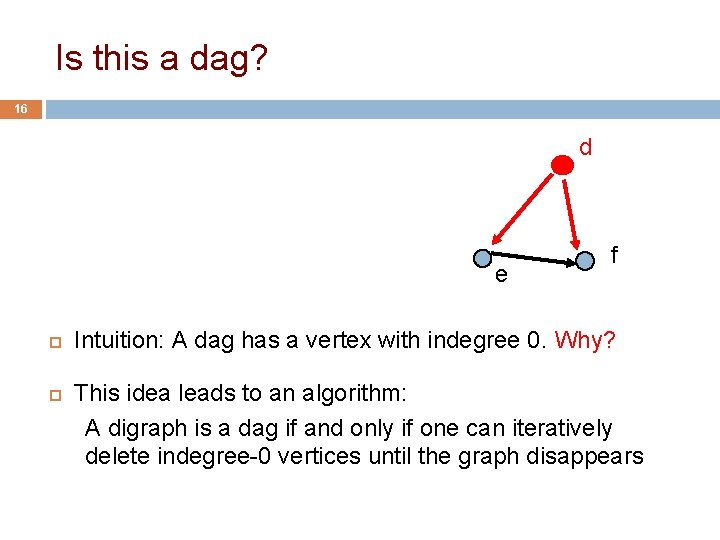 Is this a dag?

16

d

e

f

Intuition: A dag has a vertex with indegree 0. Why?

This idea leads to an algorithm:

A digraph is a dag if and only if one can iteratively delete indegree-0 vertices until the graph disappears